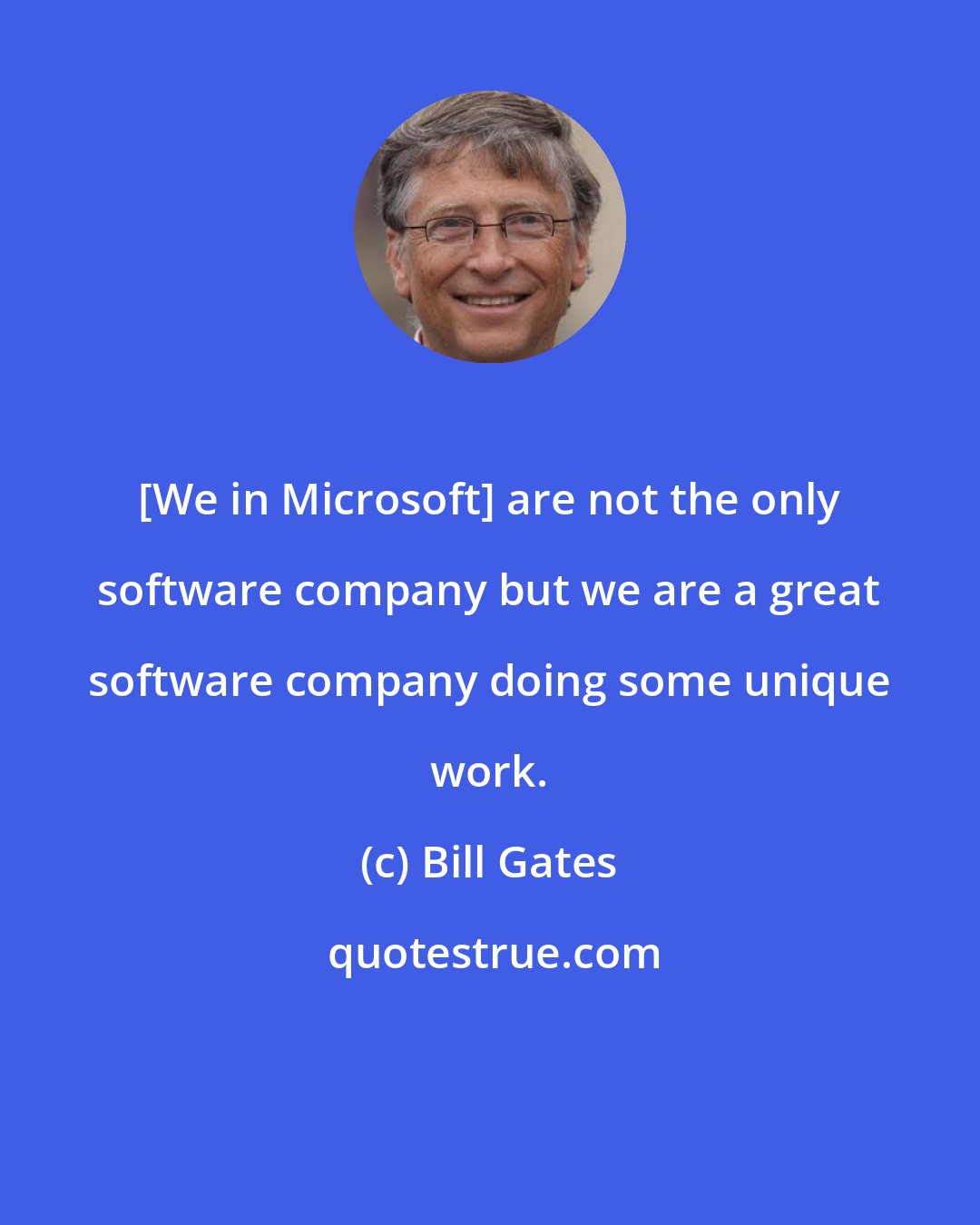 [We in Microsoft] are not the only software company but we are a great software company doing some unique work.

(c) Bill Gates

quotestrue.com